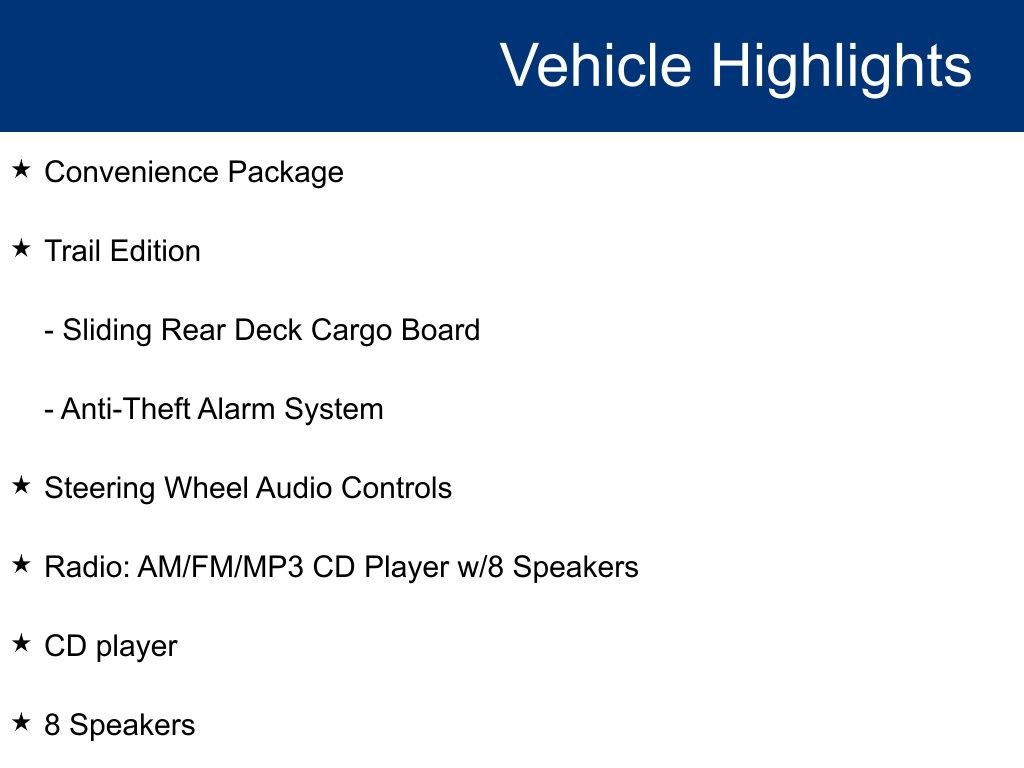 Vehicle Highlights

★ Convenience Package

★ Trail Edition

- Sliding Rear Deck Cargo Board

- Anti-Theft Alarm System

★ Steering Wheel Audio Controls

★ Radio: AM/FM/MP3 CD Player w/8 Speakers

★ CD player

★ 8 Speakers